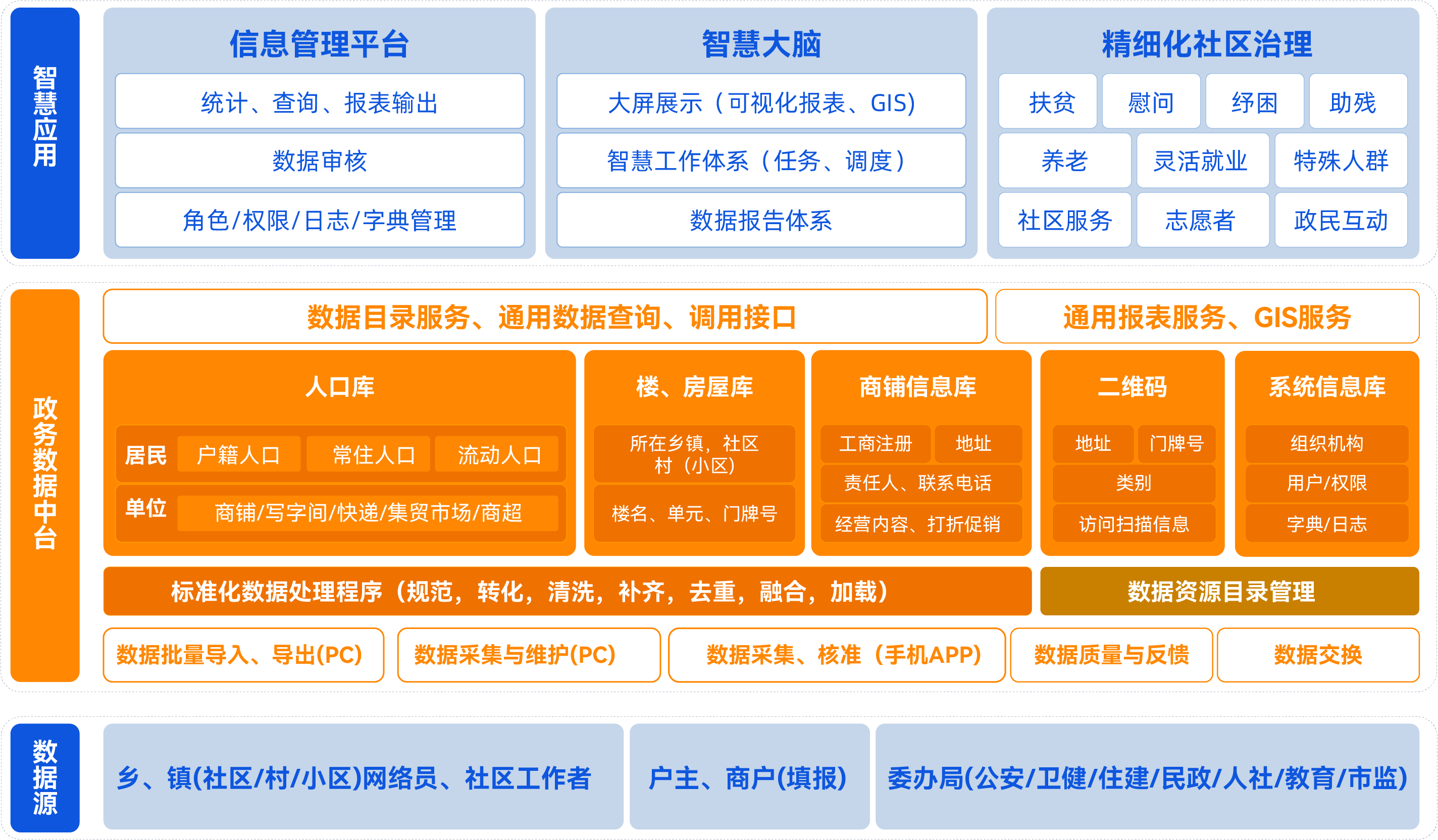 智慧应用

信息管理平台
统计、查询、报表输出
数据审核
角色/权限/日志/字典管理

智慧大脑
大屏展示（可视化报表、GIS)
智慧工作体系（任务、调度）
数据报告体系

精细化社区治理
扶贫
慰问
纾困
助残
养老
灵活就业
特殊人群
社区服务
志愿者
政民互动

政务数据中台

数据目录服务、通用数据查询、调用接口
通用报表服务、GIS服务

人口库
居民 户籍人口 常住人口 流动人口
单位 商铺/写字间/快递/集贸市场/商超

楼、房屋库
所在乡镇，社区村（小区）
楼名、单元、门牌号

商铺信息库
工商注册
地址
责任人、联系电话
经营内容、打折促销

二维码
地址
门牌号
类别
访问扫描信息

系统信息库
组织机构
用户/权限
字典/日志

标准化数据处理程序（规范，转化，清洗，补齐，去重，融合，加载）
数据资源目录管理

数据批量导入、导出(PC)
数据采集与维护(PC)
数据采集、核准（手机APP)
数据质量与反馈
数据交换

数据源
乡、镇(社区/村/小区)网络员、社区工作者
户主、商户(填报)
委办局(公安/卫健/住建/民政/人社/教育/市监)